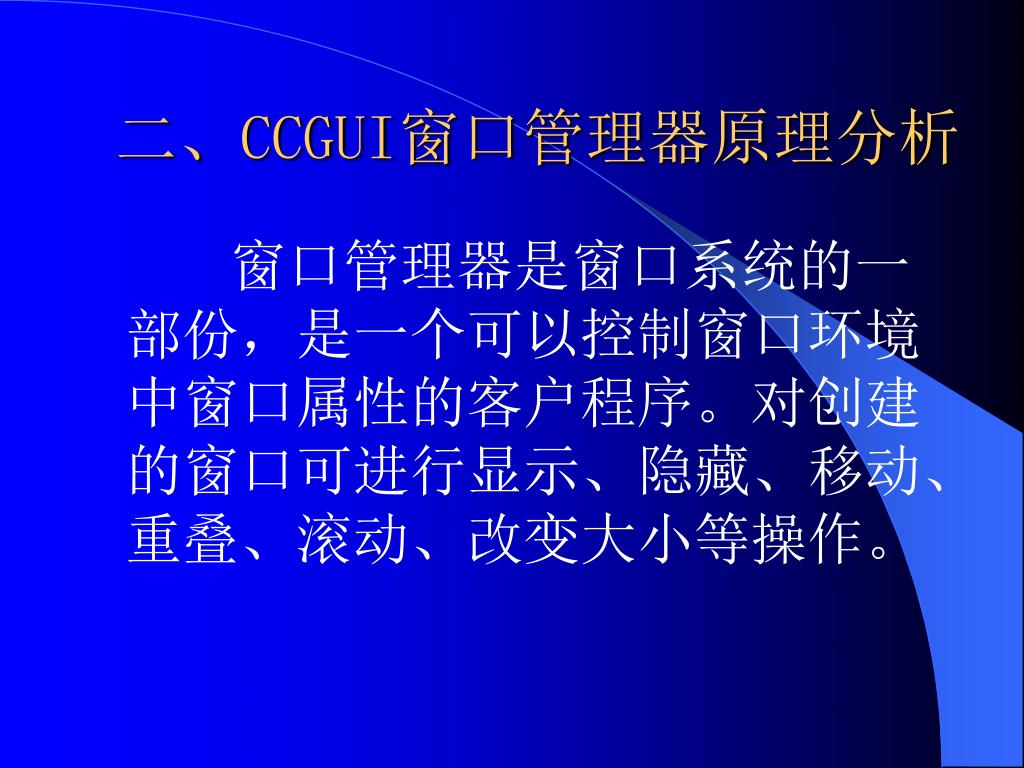 二、CCGUI窗口管理器原理分析

窗口管理器是窗口系统的一部份，是一个可以控制窗口环境中窗口属性的客户程序。对创建的窗口可进行显示、隐藏、移动、重叠、滚动、改变大小等操作。